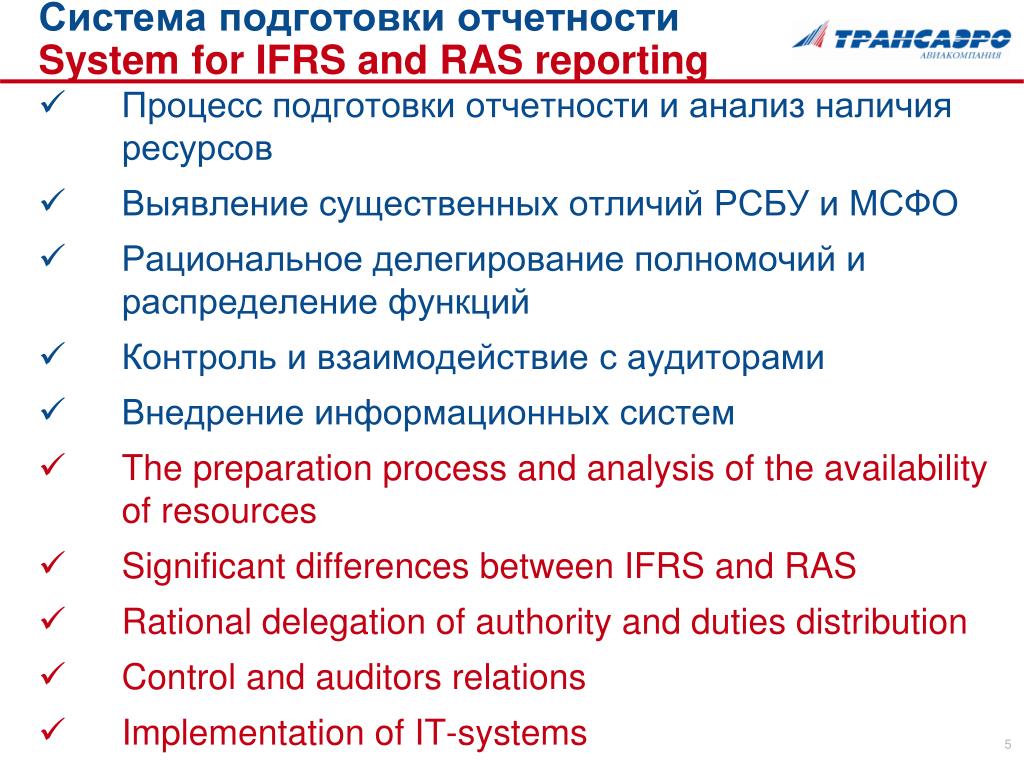 Система подготовки отчетности
System for IFRS and RAS reporting

ТРАНСАЭРО
АВИАКОМПАНИЯ

✓ Процесс подготовки отчетности и анализ наличия ресурсов
✓ Выявление существенных отличий РСБУ и МСФО
✓ Рациональное делегирование полномочий и распределение функций
✓ Контроль и взаимодействие с аудиторами
✓ Внедрение информационных систем
✓ The preparation process and analysis of the availability of resources
✓ Significant differences between IFRS and RAS
✓ Rational delegation of authority and duties distribution
✓ Control and auditors relations
✓ Implementation of IT-systems

5